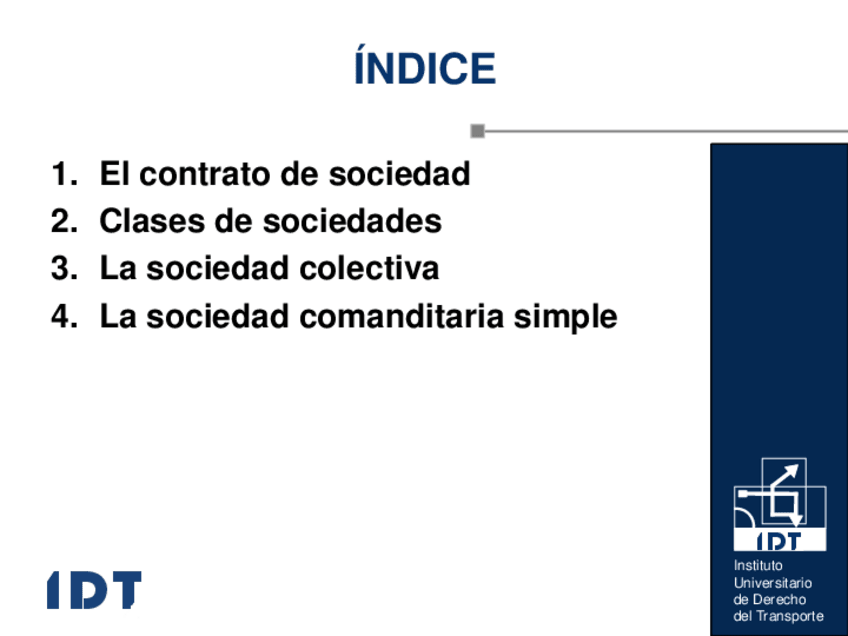 ÍNDICE

1. El contrato de sociedad
2. Clases de sociedades
3. La sociedad colectiva
4. La sociedad comanditaria simple

IDT

IDT
Instituto Universitario de Derecho del Transporte